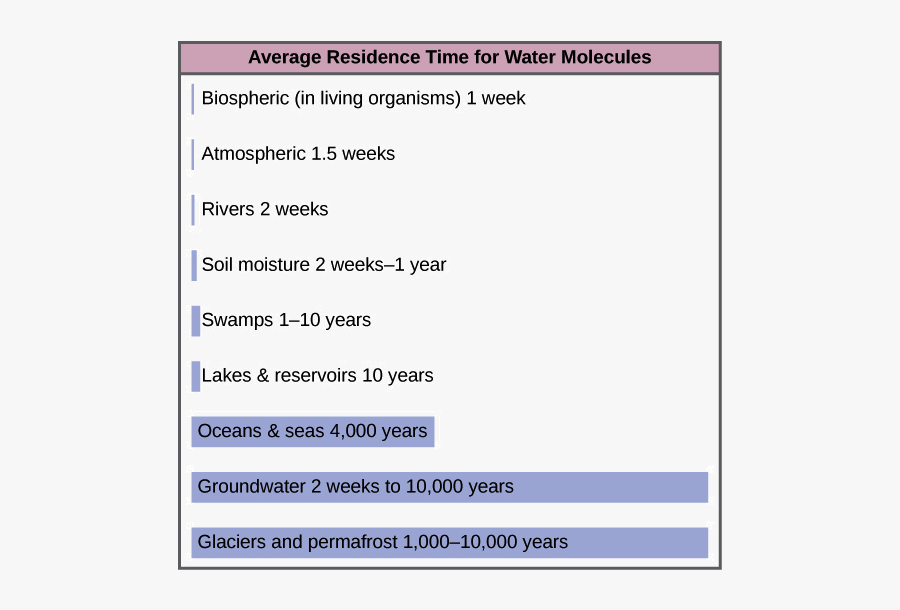 Average Residence Time for Water Molecules

Biospheric (in living organisms) 1 week

Atmospheric 1.5 weeks

Rivers 2 weeks

Soil moisture 2 weeks–1 year

Swamps 1–10 years

Lakes & reservoirs 10 years

Oceans & seas 4,000 years

Groundwater 2 weeks to 10,000 years

Glaciers and permafrost 1,000–10,000 years